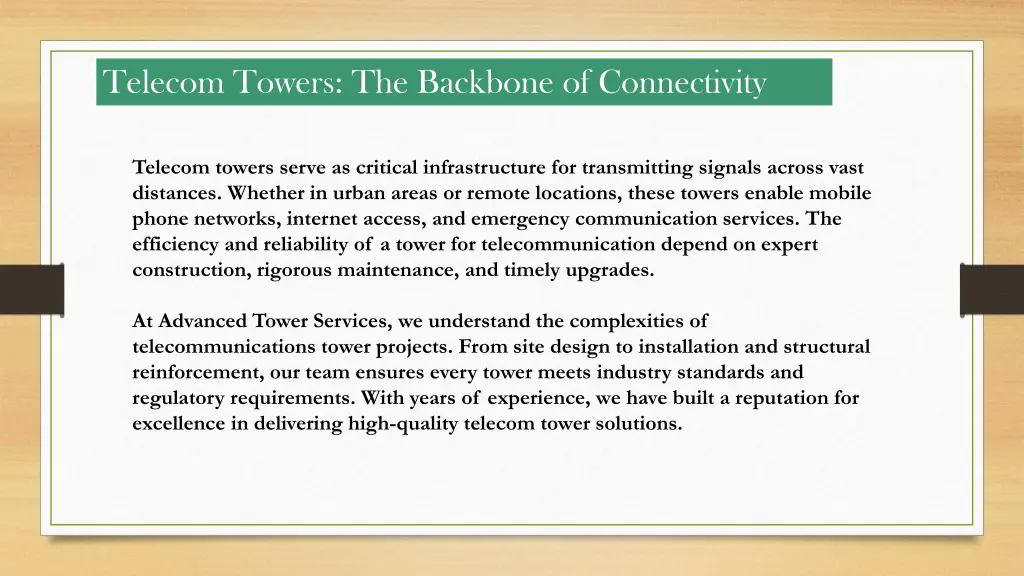 Telecom Towers: The Backbone of Connectivity

Telecom towers serve as critical infrastructure for transmitting signals across vast distances. Whether in urban areas or remote locations, these towers enable mobile phone networks, internet access, and emergency communication services. The efficiency and reliability of a tower for telecommunication depend on expert construction, rigorous maintenance, and timely upgrades.

At Advanced Tower Services, we understand the complexities of telecommunications tower projects. From site design to installation and structural reinforcement, our team ensures every tower meets industry standards and regulatory requirements. With years of experience, we have built a reputation for excellence in delivering high-quality telecom tower solutions.